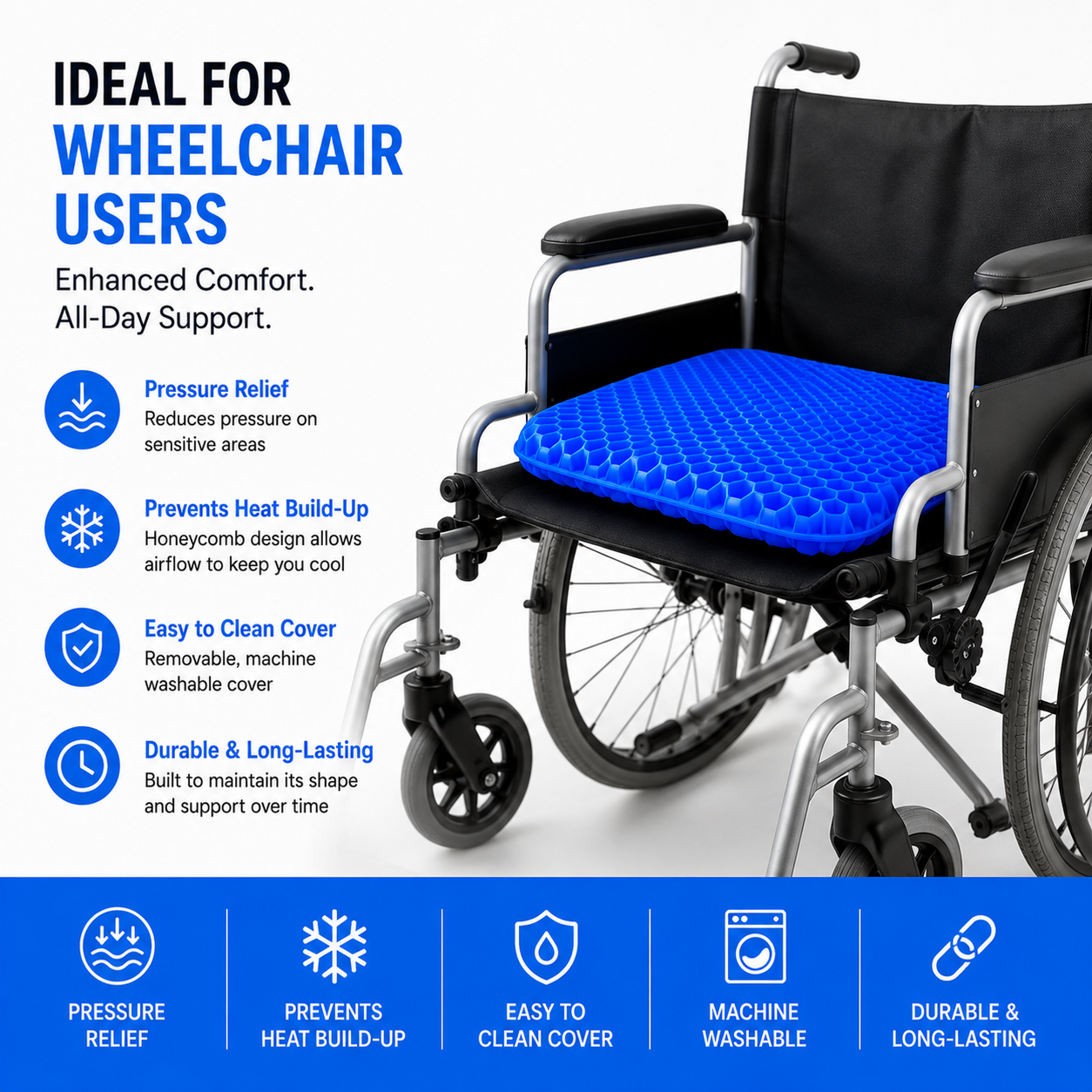 IDEAL FOR
WHEELCHAIR
USERS

Enhanced Comfort.
All-Day Support.

Pressure Relief
Reduces pressure on sensitive areas

Prevents Heat Build-Up
Honeycomb design allows airflow to keep you cool

Easy to Clean Cover
Removable, machine washable cover

Durable & Long-Lasting
Built to maintain its shape and support over time

PRESSURE
RELIEF

PREVENTS
HEAT BUILD-UP

EASY TO
CLEAN COVER

MACHINE
WASHABLE

DURABLE &
LONG-LASTING